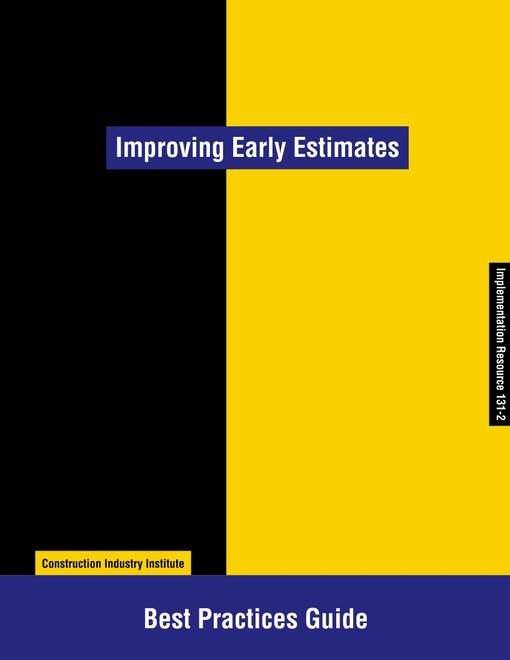 Improving Early Estimates

Implementation Resource 131-2

Construction Industry Institute

Best Practices Guide